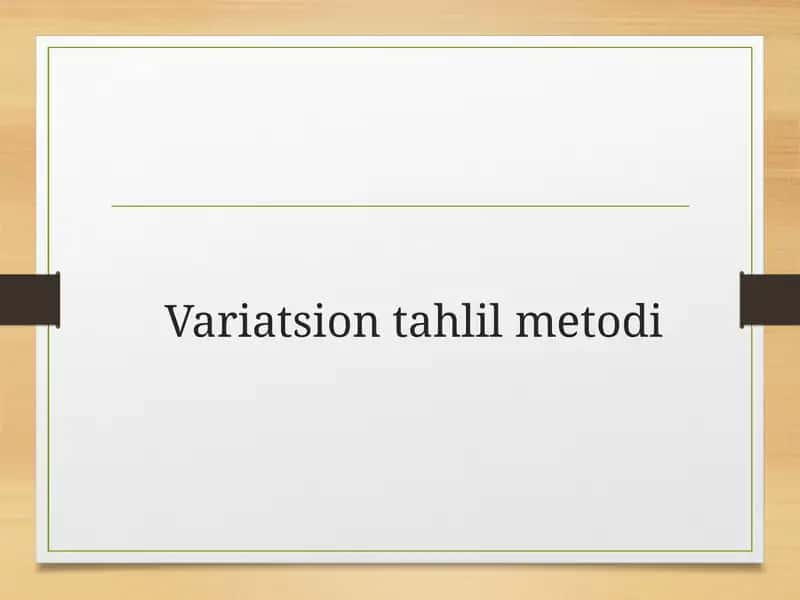 Variatsion tahlil metodi